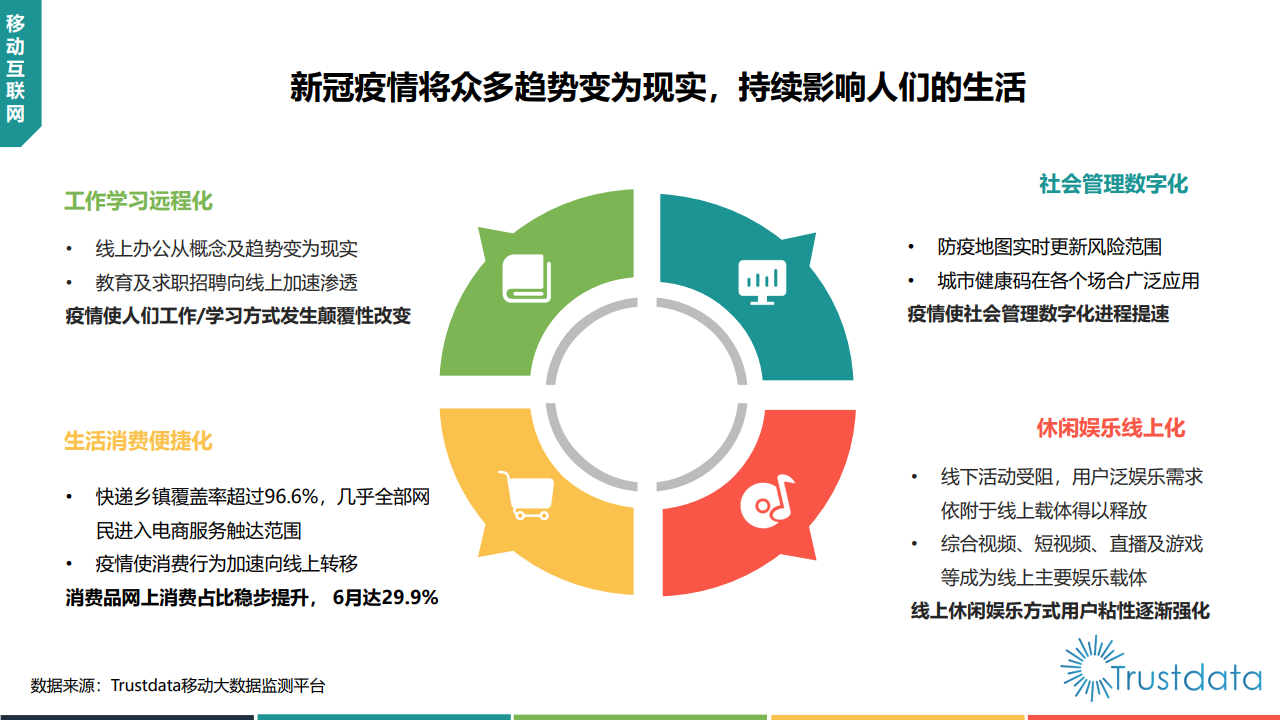 移动互联网

新冠疫情将众多趋势变为现实，持续影响人们的生活

工作学习远程化

• 线上办公从概念及趋势变为现实
• 教育及求职招聘向线上加速渗透

疫情使人们工作/学习方式发生颠覆性改变

生活消费便捷化

• 快递乡镇覆盖率超过96.6%，几乎全部网民进入电商服务触达范围
• 疫情使消费行为加速向线上转移

消费品网上消费占比稳步提升，6月达29.9%

社会管理数字化

• 防疫地图实时更新风险范围
• 城市健康码在各个场合广泛应用

疫情使社会管理数字化进程提速

休闲娱乐线上化

• 线下活动受阻，用户泛娱乐需求依附于线上载体得以释放
• 综合视频、短视频、直播及游戏等成为线上主要娱乐载体

线上休闲娱乐方式用户粘性逐渐强化

数据来源：Trustdata移动大数据监测平台

Trustdata